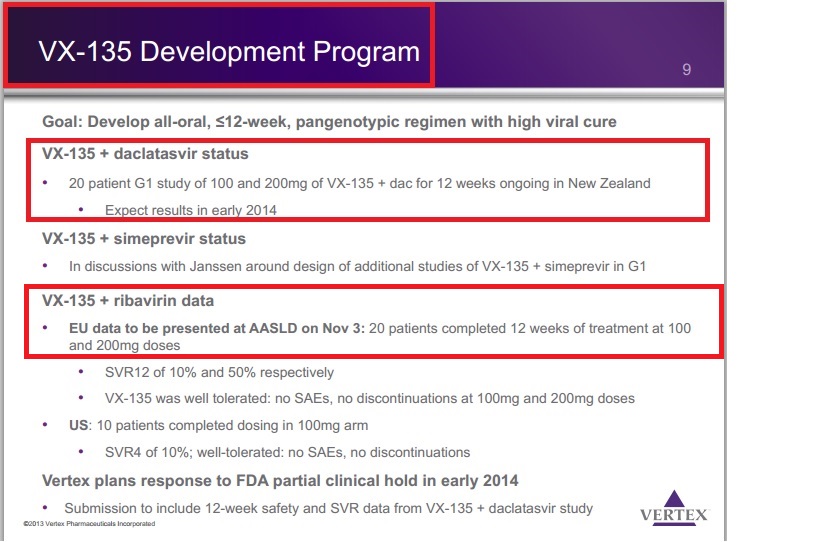 VX-135 Development Program

9

Goal: Develop all-oral, ≤12-week, pangenotypic regimen with high viral cure

VX-135 + daclatasvir status

• 20 patient G1 study of 100 and 200mg of VX-135 + dac for 12 weeks ongoing in New Zealand

• Expect results in early 2014

VX-135 + simeprevir status

• In discussions with Janssen around design of additional studies of VX-135 + simeprevir in G1

VX-135 + ribavirin data

• EU data to be presented at AASLD on Nov 3: 20 patients completed 12 weeks of treatment at 100 and 200mg doses

• SVR12 of 10% and 50% respectively

• VX-135 was well tolerated: no SAEs, no discontinuations at 100mg and 200mg doses

• US: 10 patients completed dosing in 100mg arm

• SVR4 of 10%; well-tolerated: no SAEs, no discontinuations

Vertex plans response to FDA partial clinical hold in early 2014

• Submission to include 12-week safety and SVR data from VX-135 + daclatasvir study

©2013 Vertex Pharmaceuticals Incorporated

VERTEX